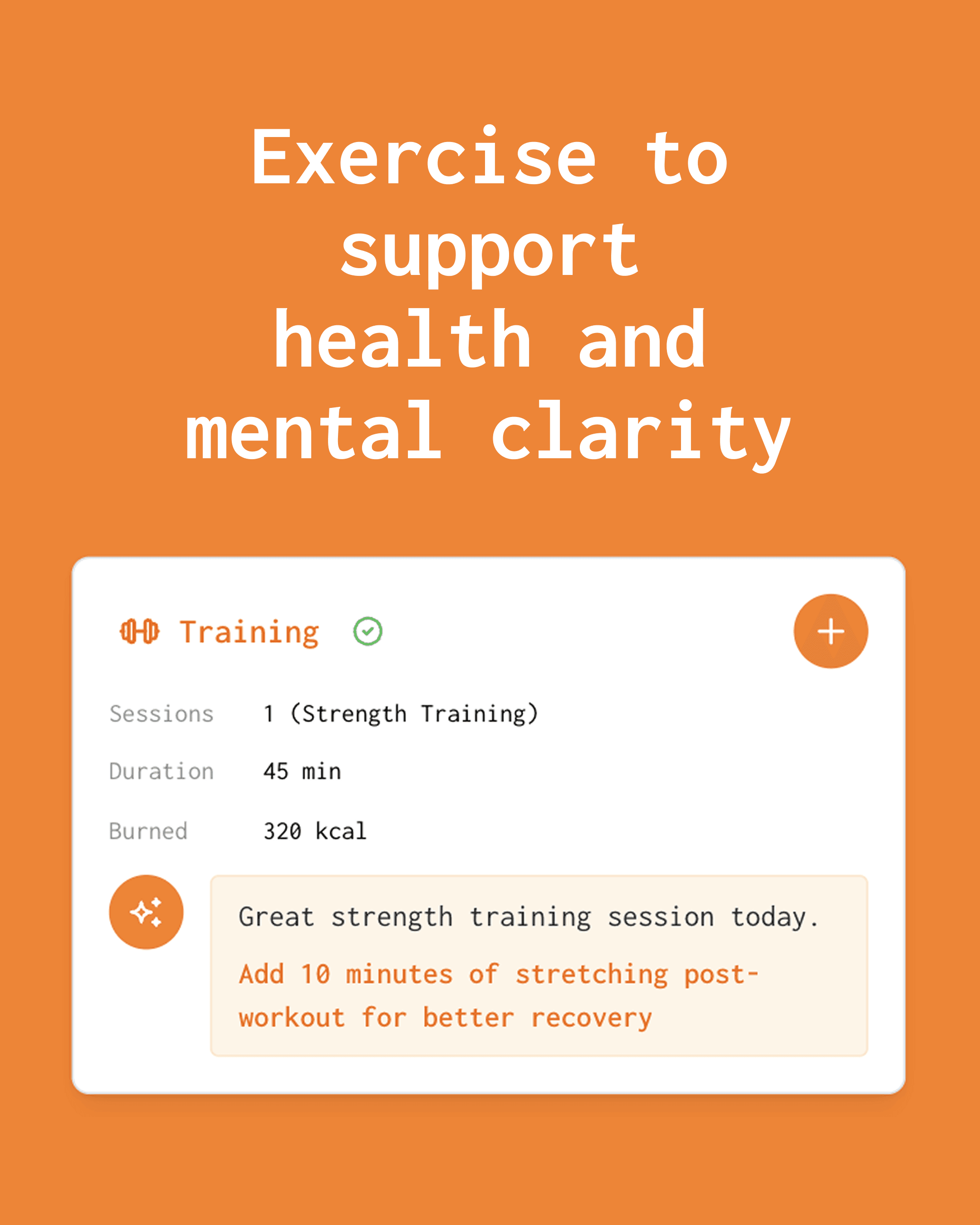 Exercise to support health and mental clarity

Training

Sessions 1 (Strength Training)

Duration 45 min

Burned 320 kcal

Great strength training session today.

Add 10 minutes of stretching post-workout for better recovery